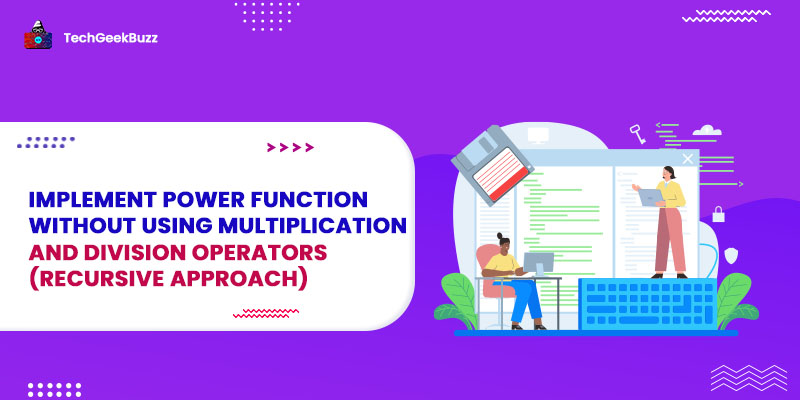 TechGeekBuzz

IMPLEMENT POWER FUNCTION WITHOUT USING MULTIPLICATION AND DIVISION OPERATORS (RECURSIVE APPROACH)